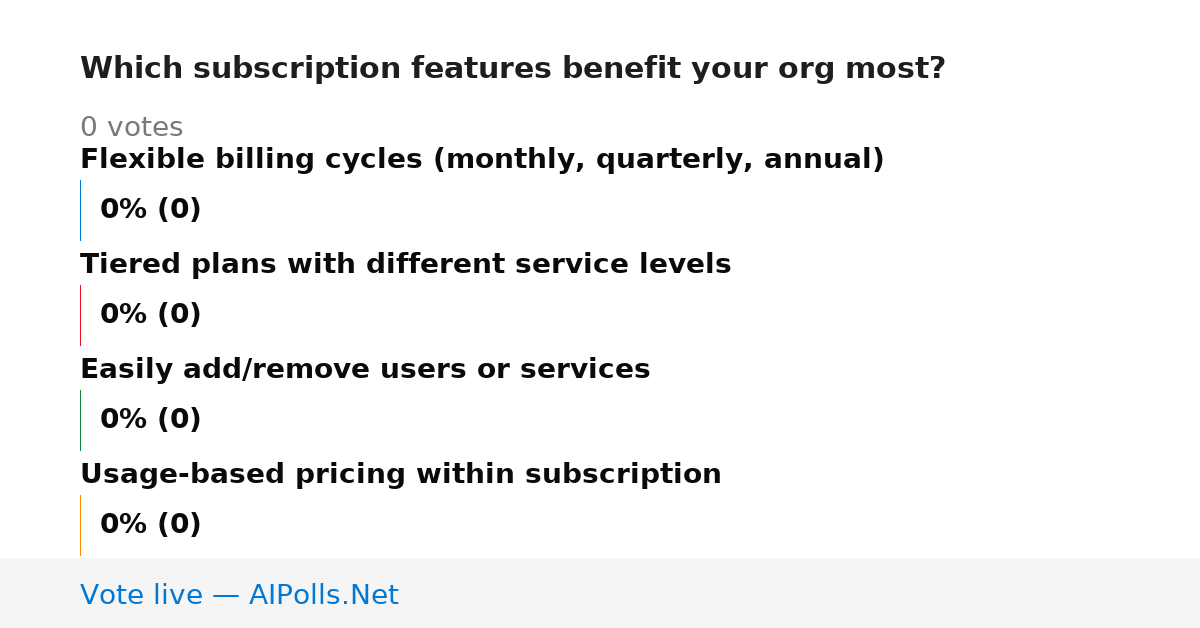 Which subscription features benefit your org most?

0 votes

Flexible billing cycles (monthly, quarterly, annual)

0% (0)

Tiered plans with different service levels

0% (0)

Easily add/remove users or services

0% (0)

Usage-based pricing within subscription

0% (0)

Vote live — AIPolls.Net